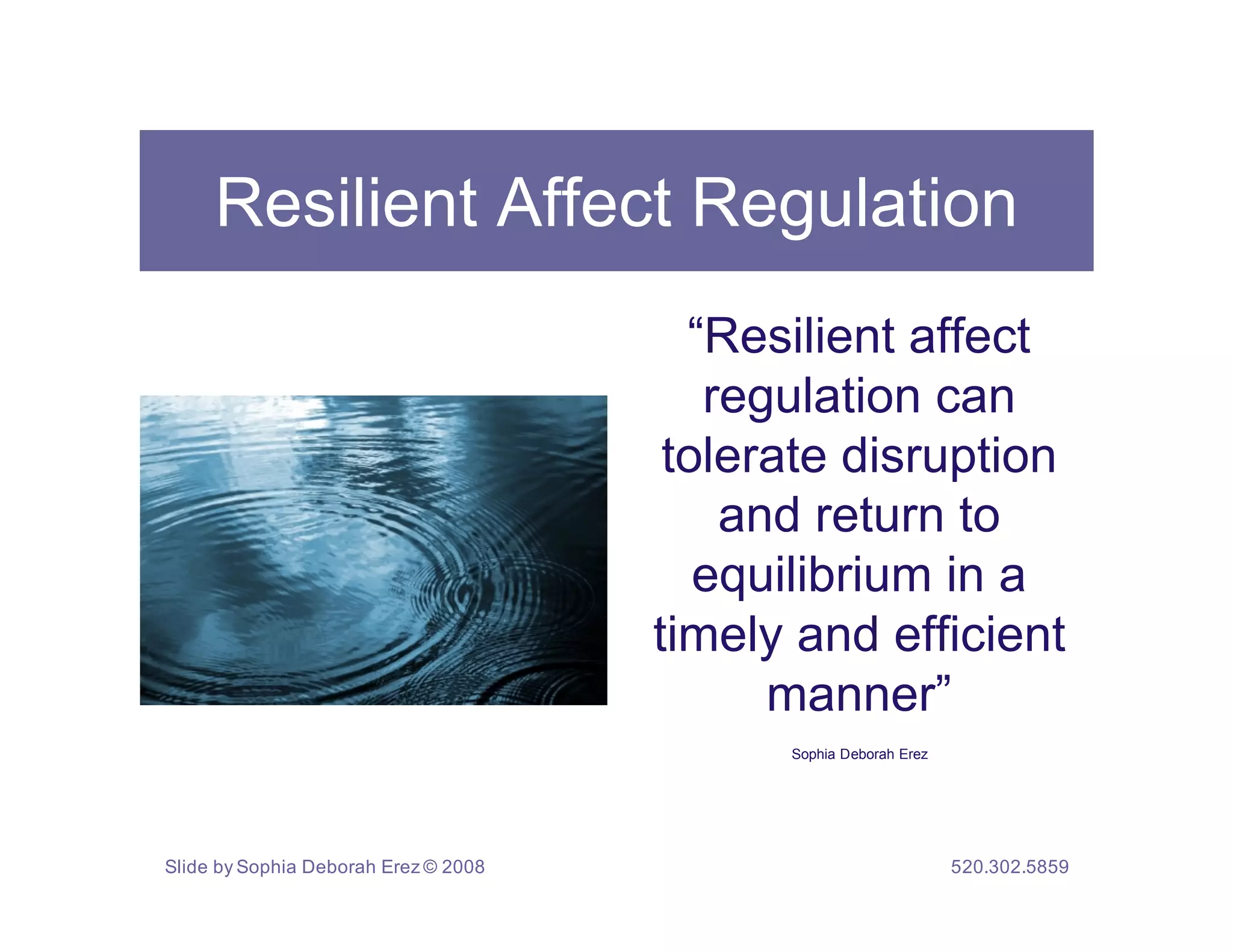 Resilient Affect Regulation

“Resilient affect regulation can tolerate disruption and return to equilibrium in a timely and efficient manner”

Sophia Deborah Erez

Slide by Sophia Deborah Erez © 2008

520.302.5859